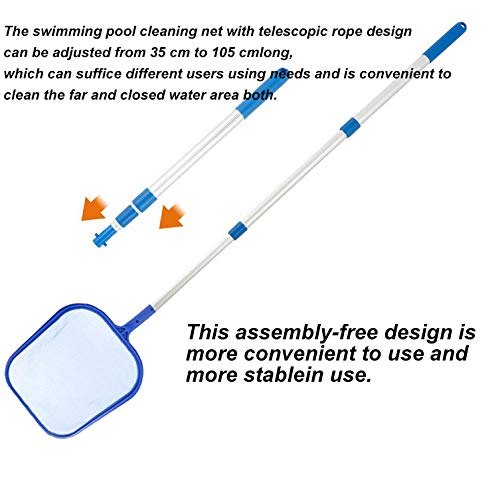 The swimming pool cleaning net with telescopic rope design can be adjusted from 35 cm to 105 cmlong, which can suffice different users using needs and is convenient to clean the far and closed water area both.

This assembly-free design is more convenient to use and more stablein use.